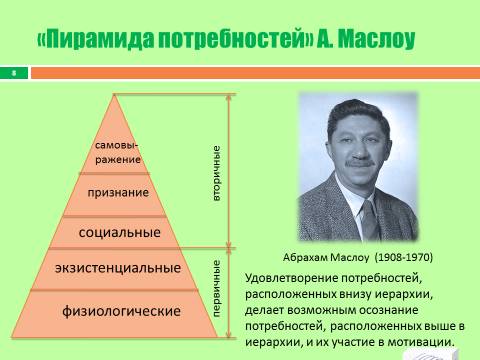 «Пирамида потребностей» А. Маслоу

8

самовыражение

признание

социальные

экзистенциальные

физиологические

вторичные

первичные

Абрахам Маслоу (1908-1970)

Удовлетворение потребностей, расположенных внизу иерархии, делает возможным осознание потребностей, расположенных выше в иерархии, и их участие в мотивации.